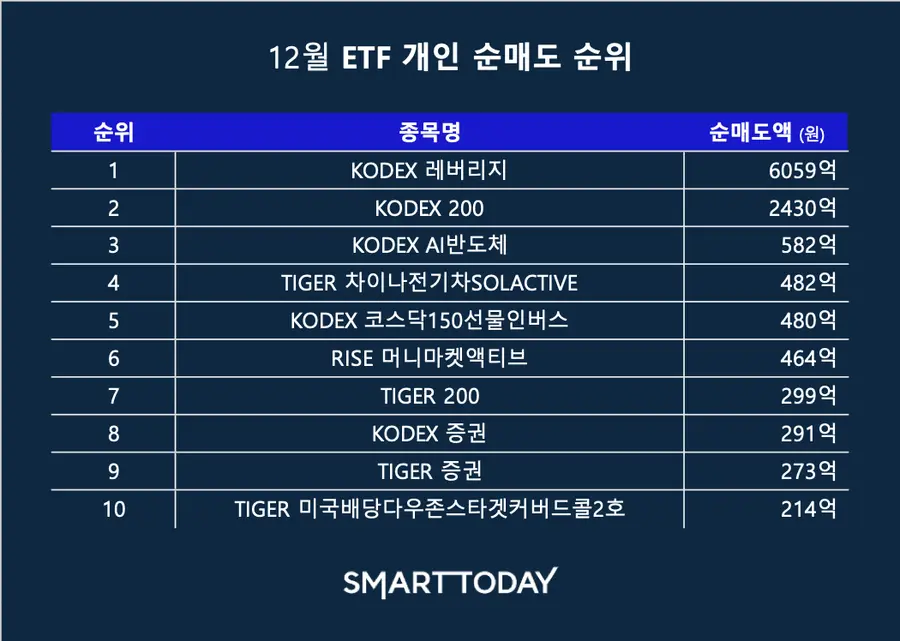 12월 ETF 개인 순매도 순위

| 순위 | 종목명 | 순매도액 (원) |
|---|---|---|
| 1 | KODEX 레버리지 | 6059억 |
| 2 | KODEX 200 | 2430억 |
| 3 | KODEX AI반도체 | 582억 |
| 4 | TIGER 차이나전기차SOLACTIVE | 482억 |
| 5 | KODEX 코스닥150선물인버스 | 480억 |
| 6 | RISE 머니마켓액티브 | 464억 |
| 7 | TIGER 200 | 299억 |
| 8 | KODEX 증권 | 291억 |
| 9 | TIGER 증권 | 273억 |
| 10 | TIGER 미국배당다우존스타겟커버드콜2호 | 214억 |

SMARTTODAY